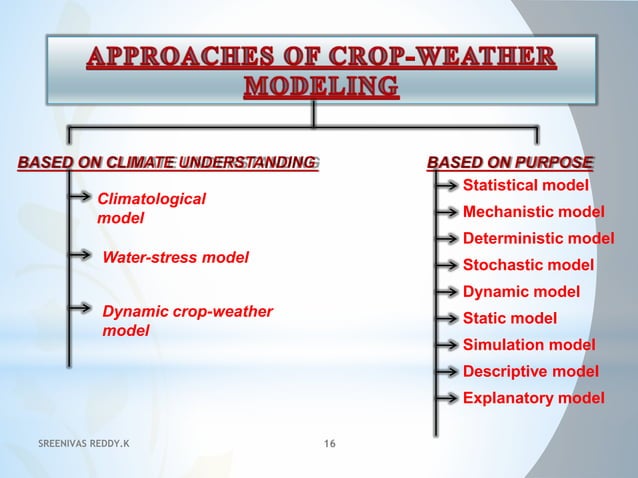 APPROACHES OF CROP-WEATHER MODELING

BASED ON CLIMATE UNDERSTANDING

Climatological model

Water-stress model

Dynamic crop-weather model

BASED ON PURPOSE

Statistical model

Mechanistic model

Deterministic model

Stochastic model

Dynamic model

Static model

Simulation model

Descriptive model

Explanatory model

SREENIVAS REDDY.K

16